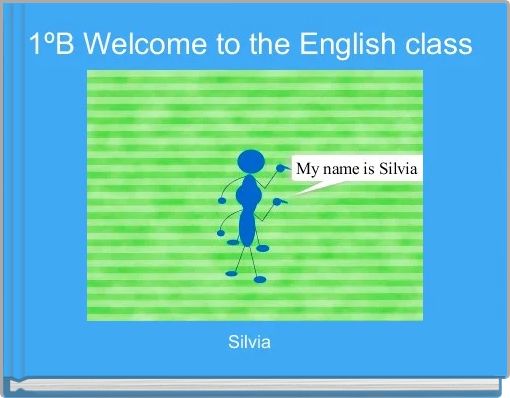 1ºB Welcome to the English class

My name is Silvia

Silvia